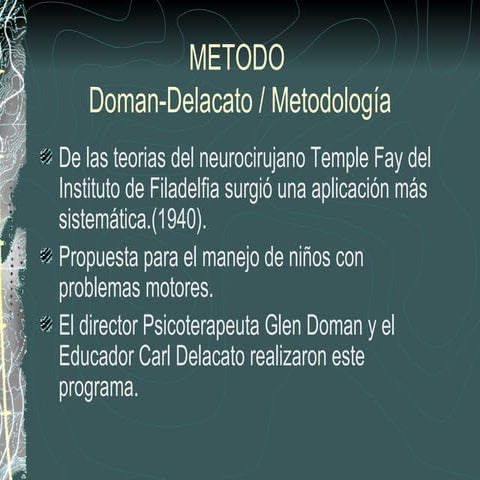 METODO
Doman-Delacato / Metodología

De las teorias del neurocirujano Temple Fay del Instituto de Filadelfia surgió una aplicación más sistemática.(1940).

Propuesta para el manejo de niños con problemas motores.

El director Psicoterapeuta Glen Doman y el Educador Carl Delacato realizaron este programa.